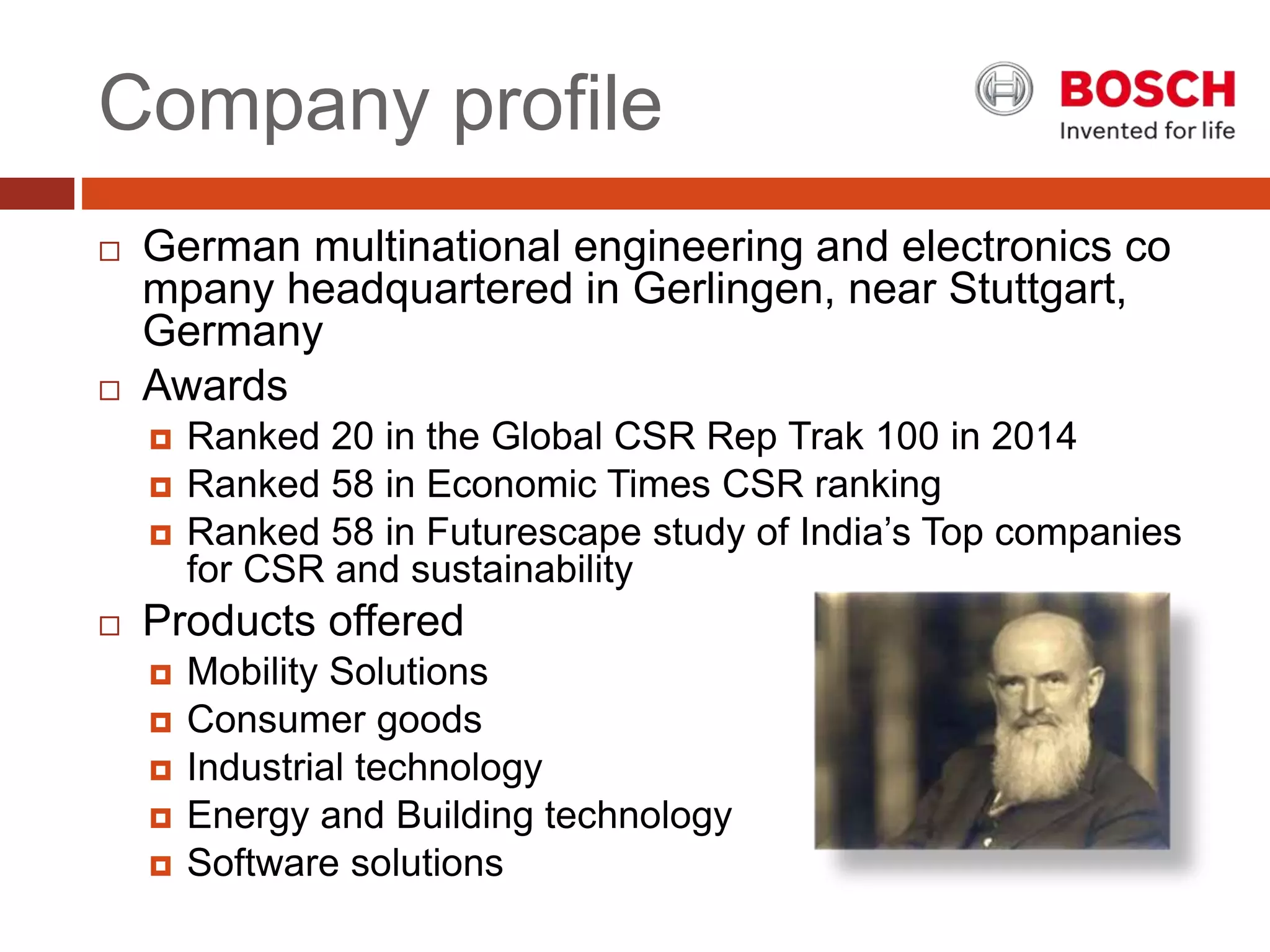 Company profile

BOSCH
Invented for life

German multinational engineering and electronics co mpany headquartered in Gerlingen, near Stuttgart, Germany

Awards

Ranked 20 in the Global CSR Rep Trak 100 in 2014

Ranked 58 in Economic Times CSR ranking

Ranked 58 in Futurescape study of India's Top companies for CSR and sustainability

Products offered

Mobility Solutions

Consumer goods

Industrial technology

Energy and Building technology

Software solutions